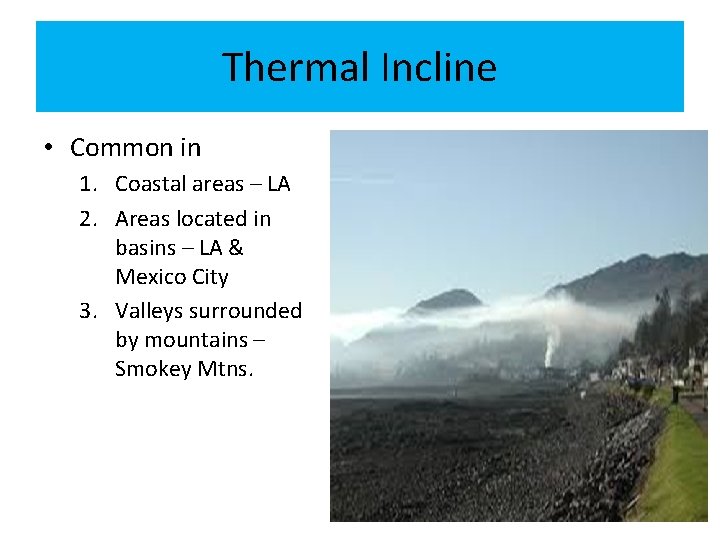 Thermal Incline

• Common in
1. Coastal areas – LA
2. Areas located in basins – LA & Mexico City
3. Valleys surrounded by mountains – Smokey Mtns.